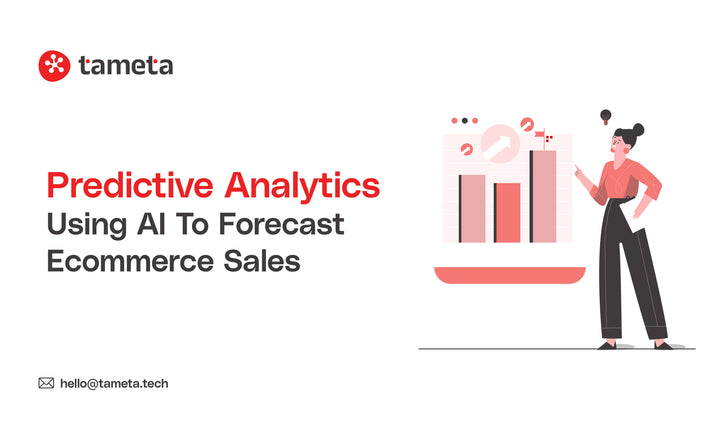 tameta

Predictive Analytics
Using AI To Forecast Ecommerce Sales

hello@tameta.tech